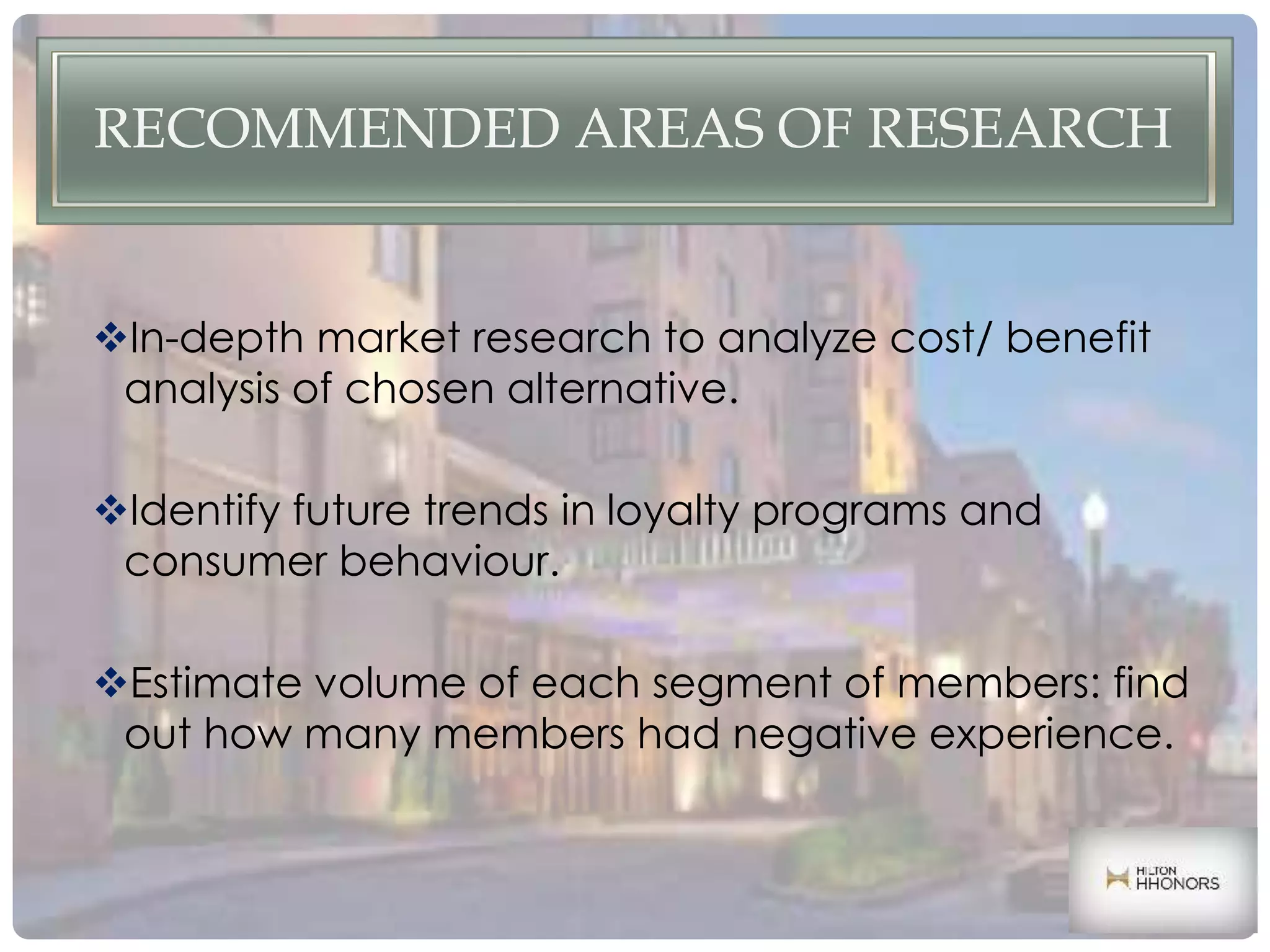 RECOMMENDED AREAS OF RESEARCH

❖In-depth market research to analyze cost/ benefit analysis of chosen alternative.

❖Identify future trends in loyalty programs and consumer behaviour.

❖Estimate volume of each segment of members: find out how many members had negative experience.

HILTON HHONORS